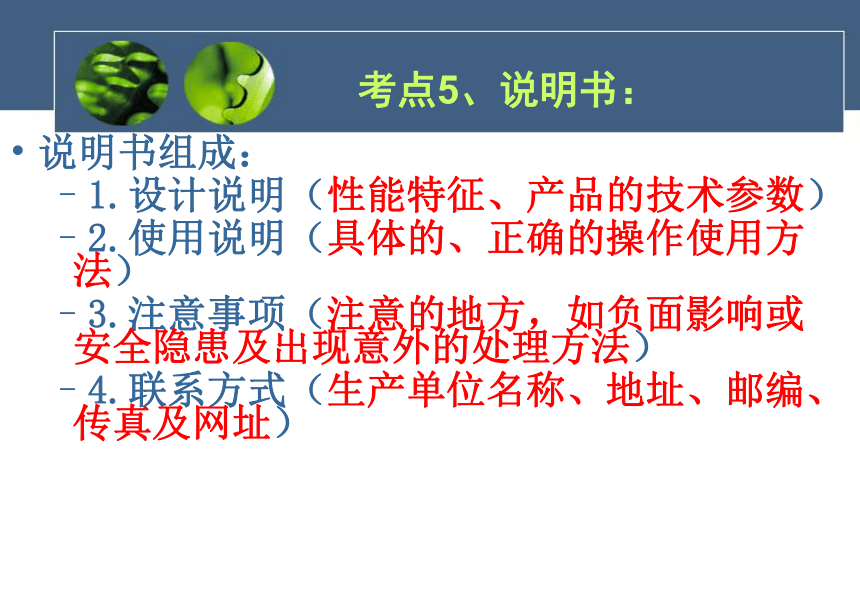 考点5、说明书：

• 说明书组成：
– 1.设计说明（性能特征、产品的技术参数）
– 2.使用说明（具体的、正确的操作使用方法）
– 3.注意事项（注意的地方，如负面影响或安全隐患及出现意外的处理方法）
– 4.联系方式（生产单位名称、地址、邮编、传真及网址）